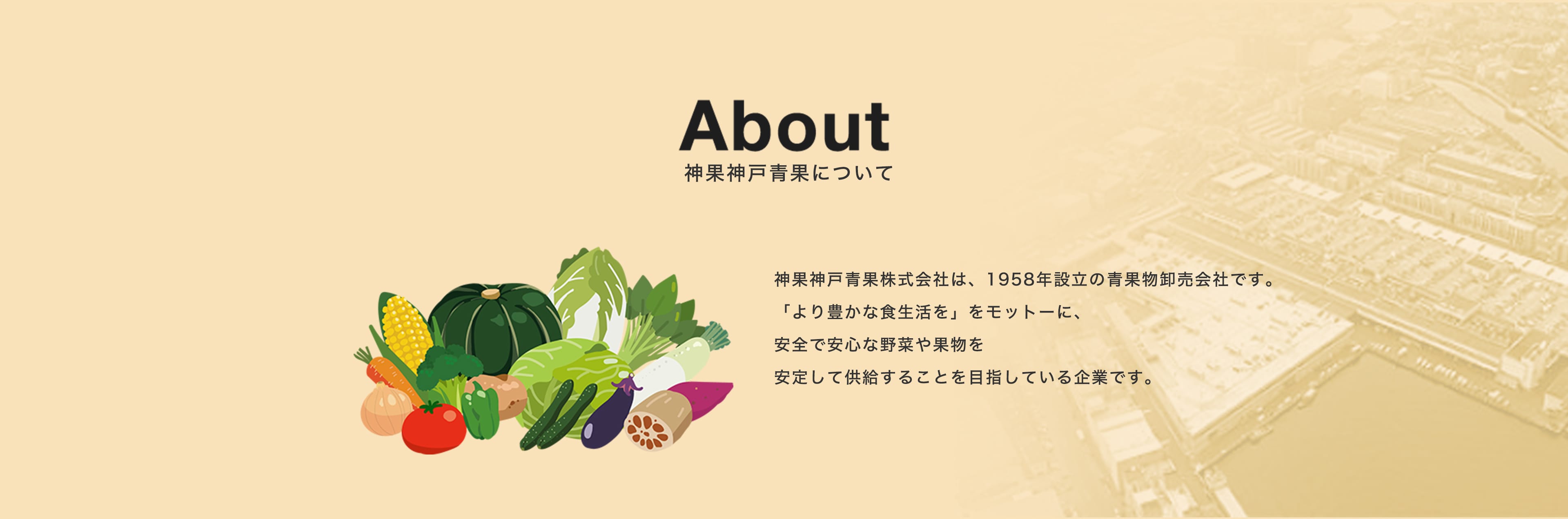 About
神果神戸青果について

神果神戸青果株式会社は、1958年設立の青果物卸売会社です。
「より豊かな食生活を」をモットーに、
安全で安心な野菜や果物を
安定して供給することを目指している企業です。